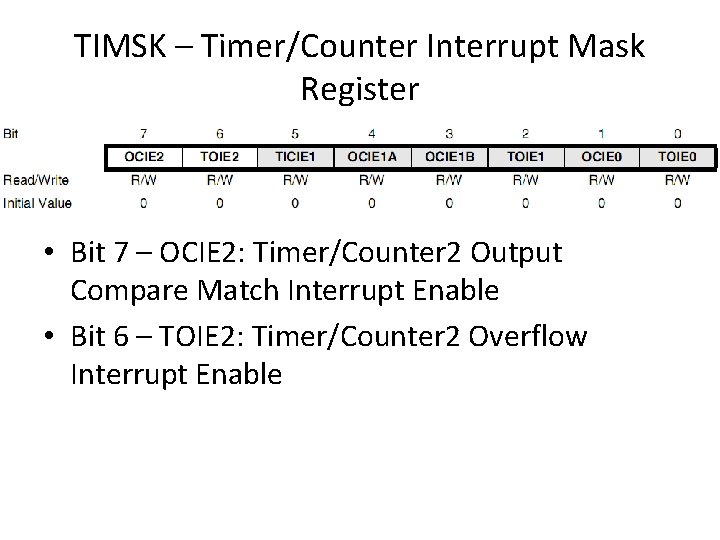 TIMSK – Timer/Counter Interrupt Mask Register

| Bit | 7 | 6 | 5 | 4 | 3 | 2 | 1 | 0 |
|---|---|---|---|---|---|---|---|---|
| | OCIE2 | TOIE2 | TICIE1 | OCIE1A | OCIE1B | TOIE1 | OCIE0 | TOIE0 |
| Read/Write | R/W | R/W | R/W | R/W | R/W | R/W | R/W | R/W |
| Initial Value | 0 | 0 | 0 | 0 | 0 | 0 | 0 | 0 |

• Bit 7 – OCIE2: Timer/Counter2 Output Compare Match Interrupt Enable

• Bit 6 – TOIE2: Timer/Counter2 Overflow Interrupt Enable